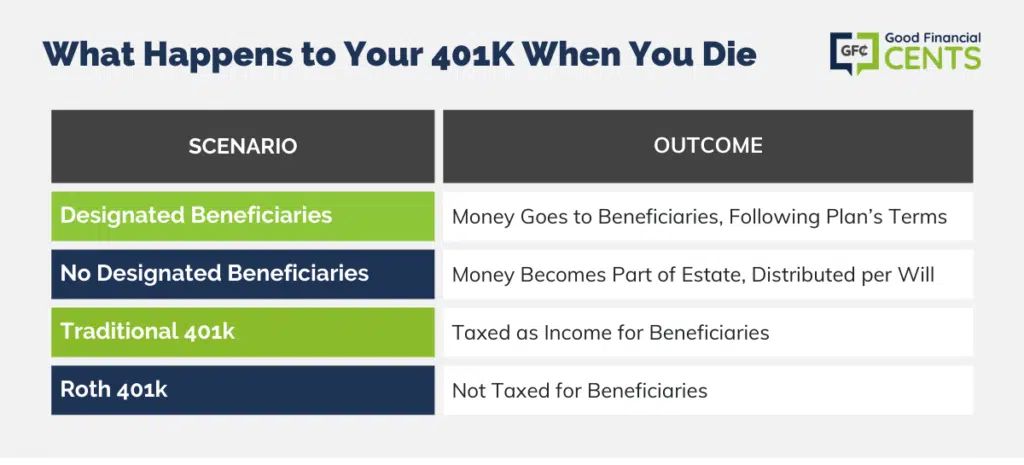 What Happens to Your 401K When You Die

GFC Good Financial CENTS

| SCENARIO | OUTCOME |
|---|---|
| Designated Beneficiaries | Money Goes to Beneficiaries, Following Plan's Terms |
| No Designated Beneficiaries | Money Becomes Part of Estate, Distributed per Will |
| Traditional 401k | Taxed as Income for Beneficiaries |
| Roth 401k | Not Taxed for Beneficiaries |